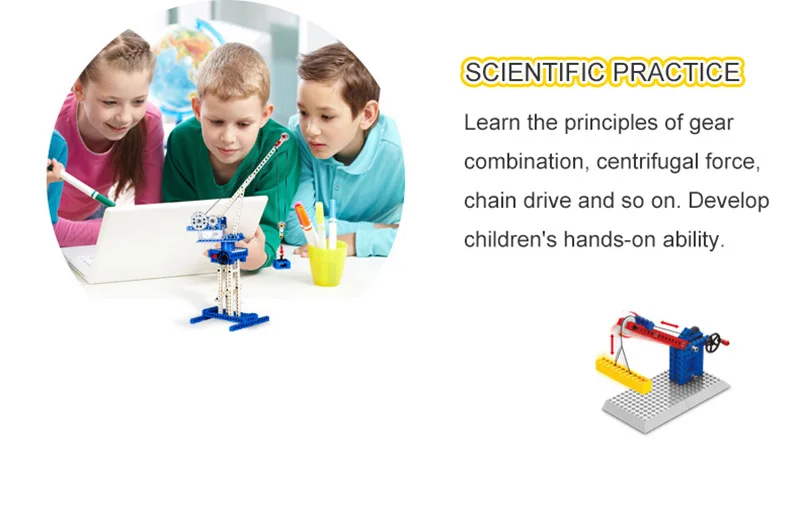 SCIENTIFIC PRACTICE

Learn the principles of gear combination, centrifugal force, chain drive and so on. Develop children's hands-on ability.